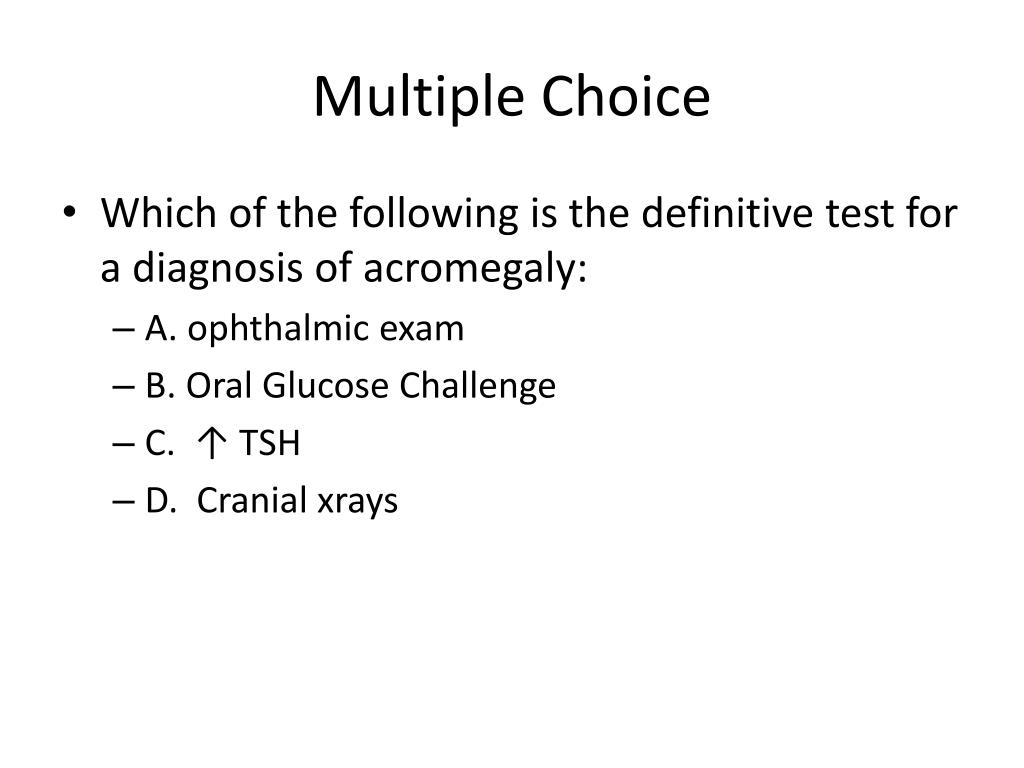 Multiple Choice

• Which of the following is the definitive test for a diagnosis of acromegaly:
– A. ophthalmic exam
– B. Oral Glucose Challenge
– C. ↑ TSH
– D. Cranial xrays